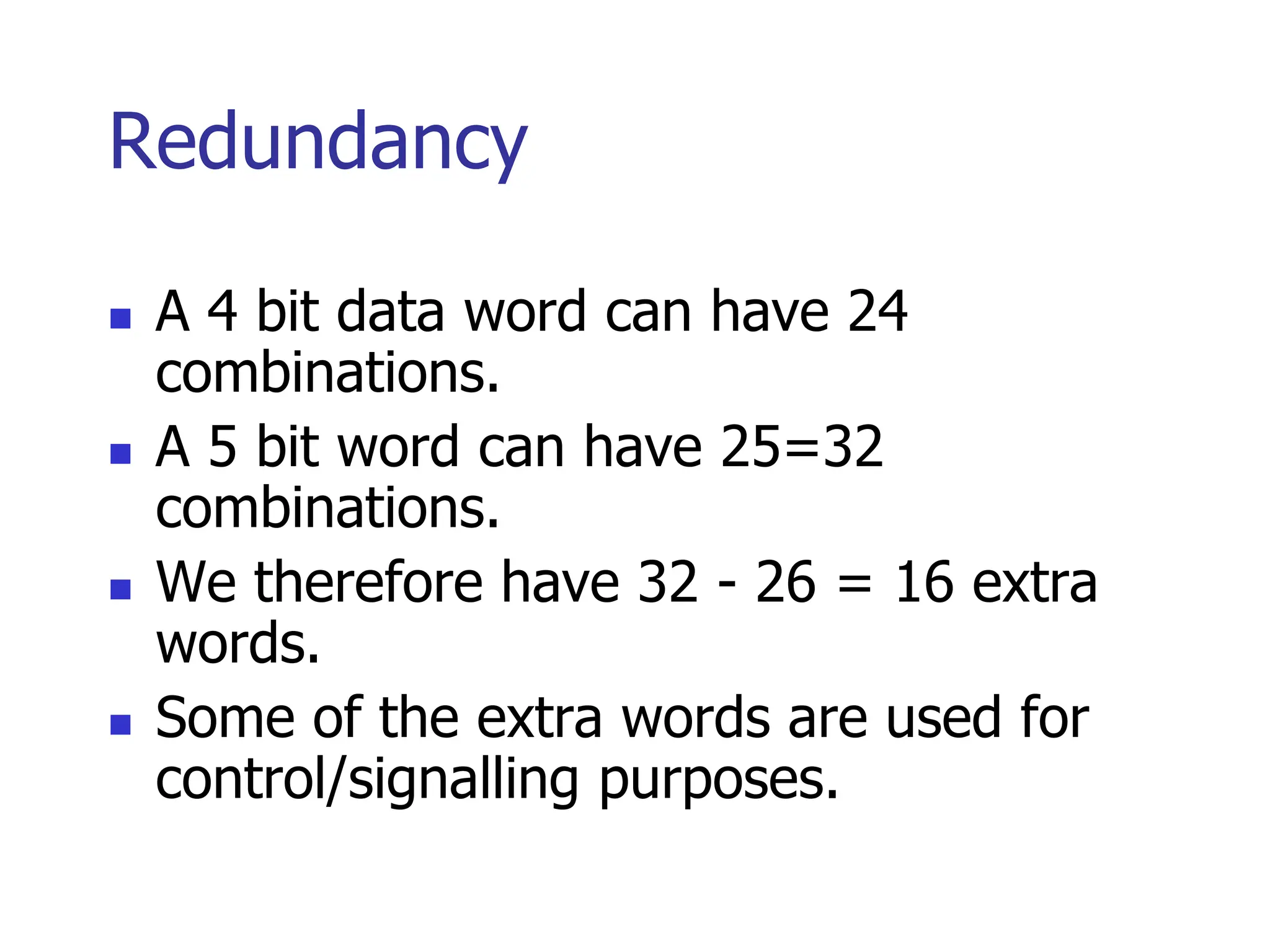 Redundancy

- A 4 bit data word can have 24 combinations.
- A 5 bit word can have 25=32 combinations.
- We therefore have 32 - 26 = 16 extra words.
- Some of the extra words are used for control/signalling purposes.